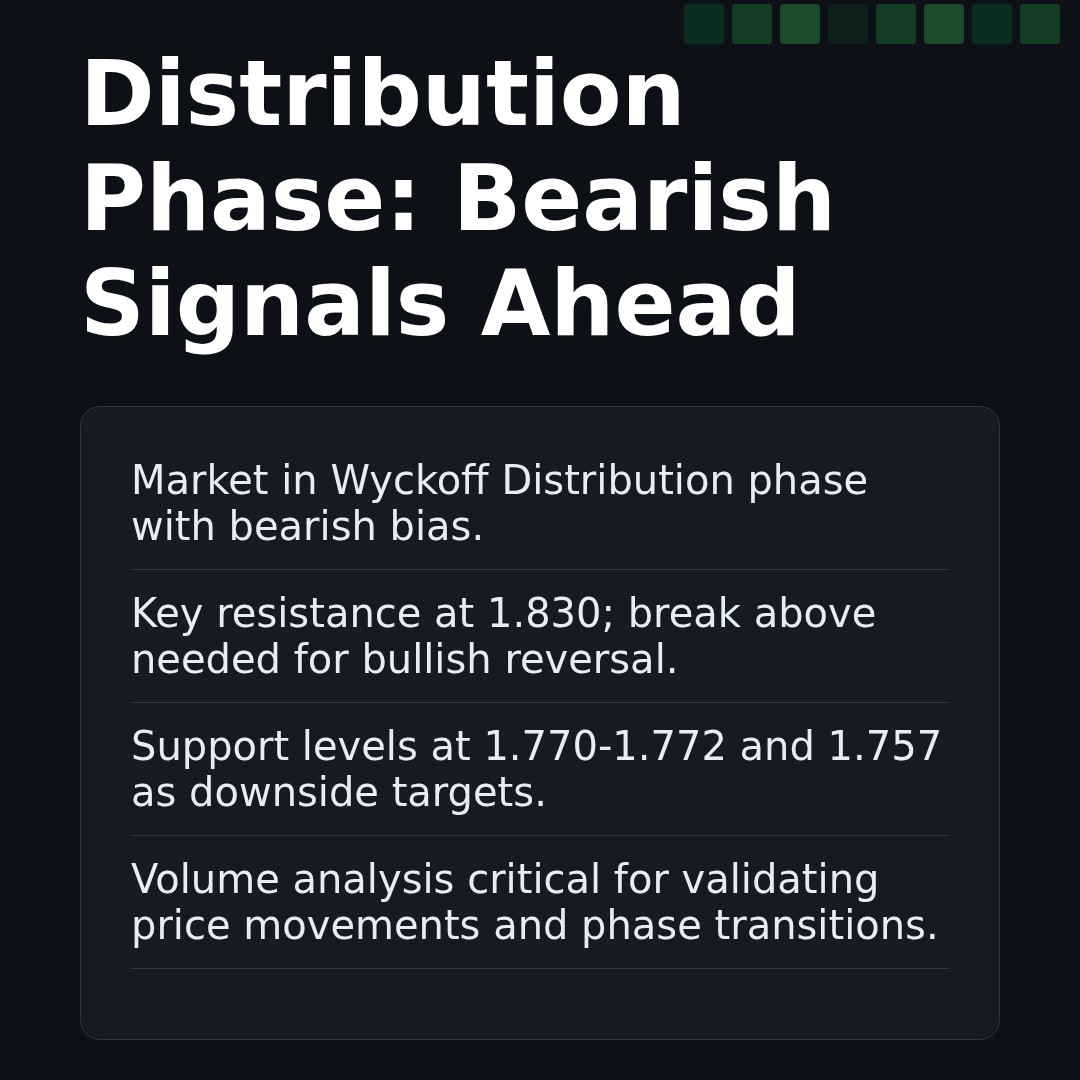 Distribution Phase: Bearish Signals Ahead

Market in Wyckoff Distribution phase with bearish bias.

Key resistance at 1.830; break above needed for bullish reversal.

Support levels at 1.770-1.772 and 1.757 as downside targets.

Volume analysis critical for validating price movements and phase transitions.